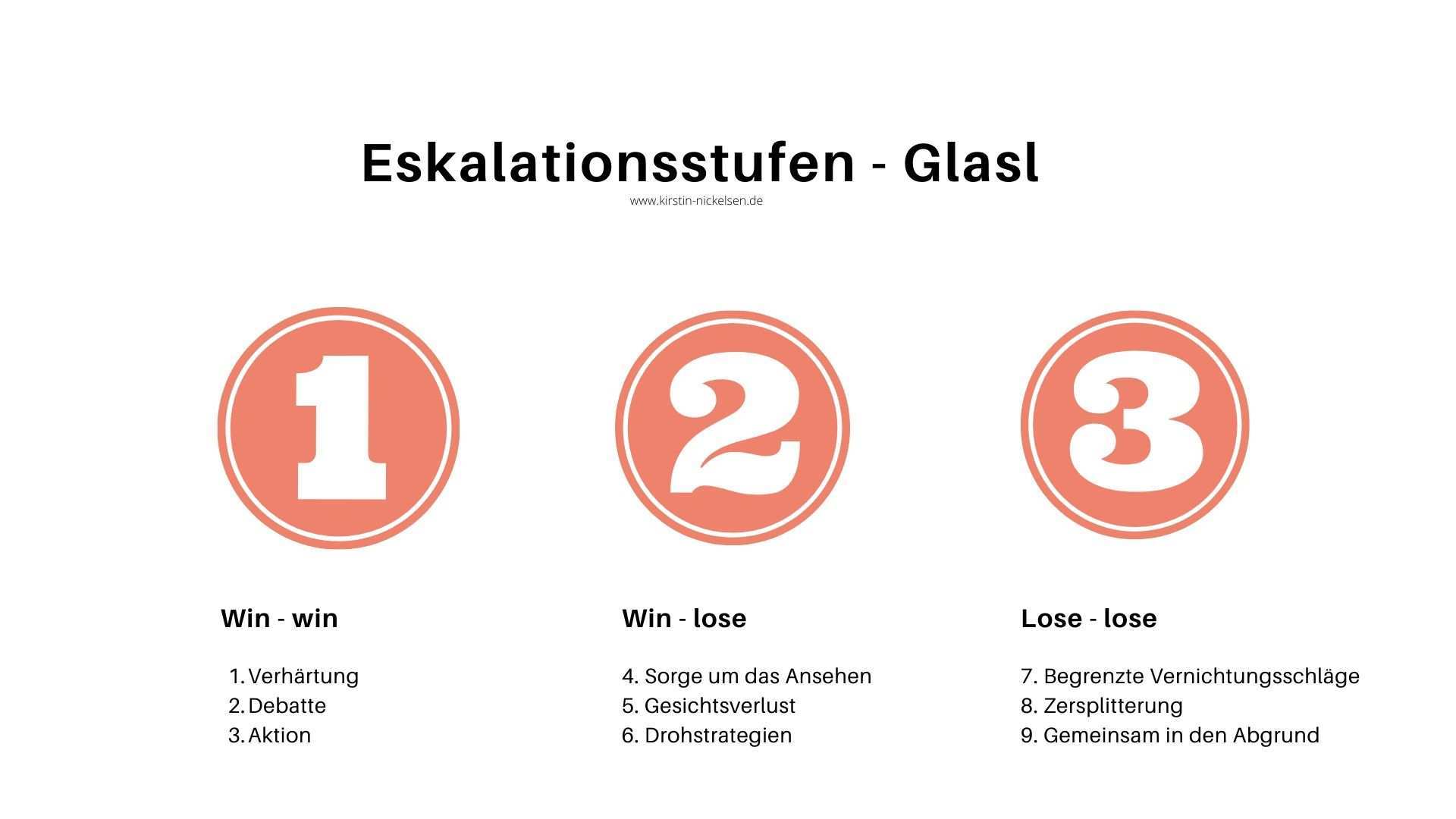 Eskalationsstufen - Glasl
www.kirstin-nickelsen.de

1

Win - win

1. Verhärtung
2. Debatte
3. Aktion

2

Win - lose

4. Sorge um das Ansehen
5. Gesichtsverlust
6. Drohstrategien

3

Lose - lose

7. Begrenzte Vernichtungsschläge
8. Zersplitterung
9. Gemeinsam in den Abgrund